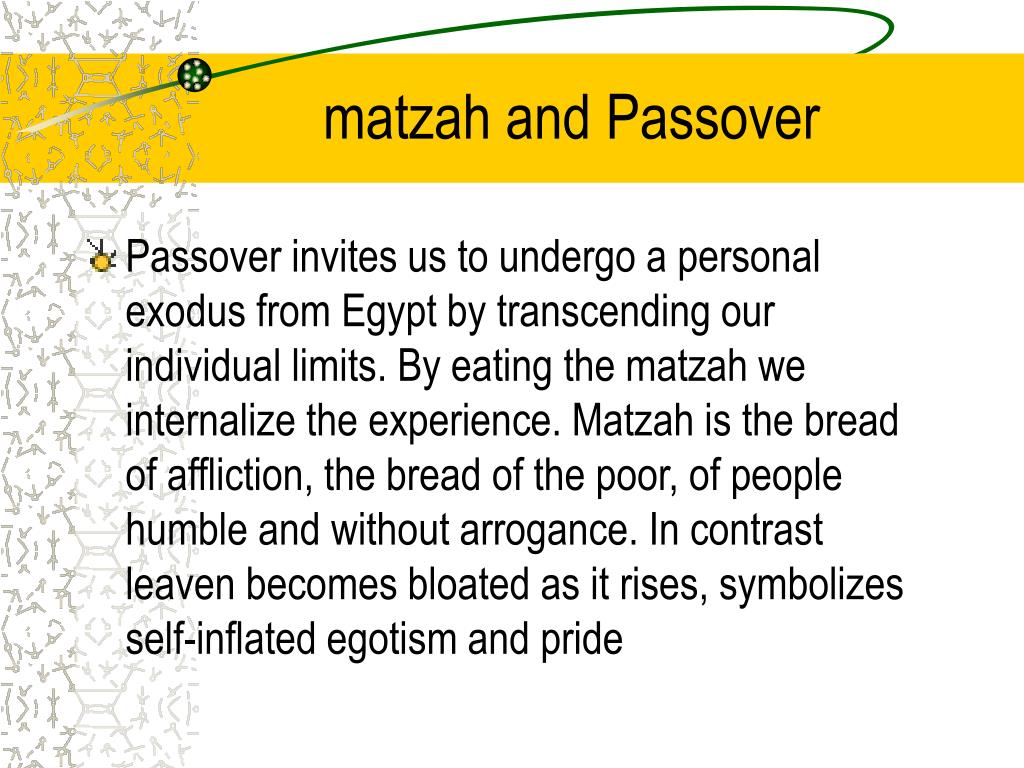 matzah and Passover

Passover invites us to undergo a personal exodus from Egypt by transcending our individual limits. By eating the matzah we internalize the experience. Matzah is the bread of affliction, the bread of the poor, of people humble and without arrogance. In contrast leaven becomes bloated as it rises, symbolizes self-inflated egotism and pride